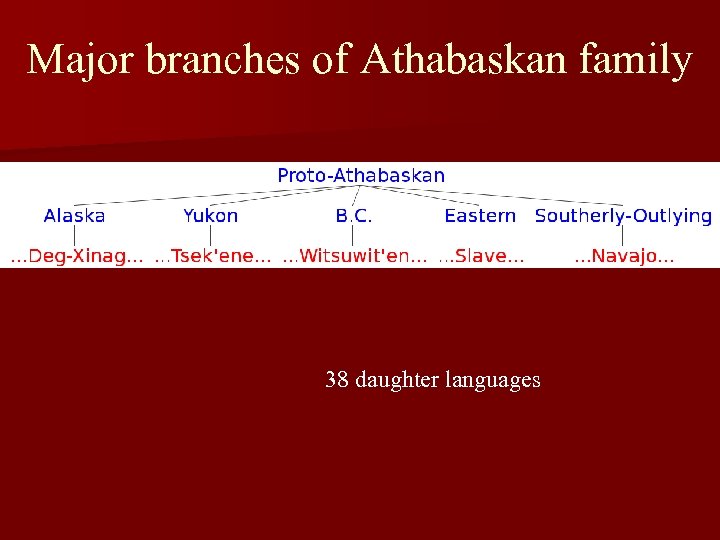 Major branches of Athabaskan family

Proto-Athabaskan

Alaska
Yukon
B.C.
Eastern
Southerly-Outlying

...Deg-Xinag...
...Tsek'ene...
...Witsuwit'en...
...Slave...
...Navajo...

38 daughter languages